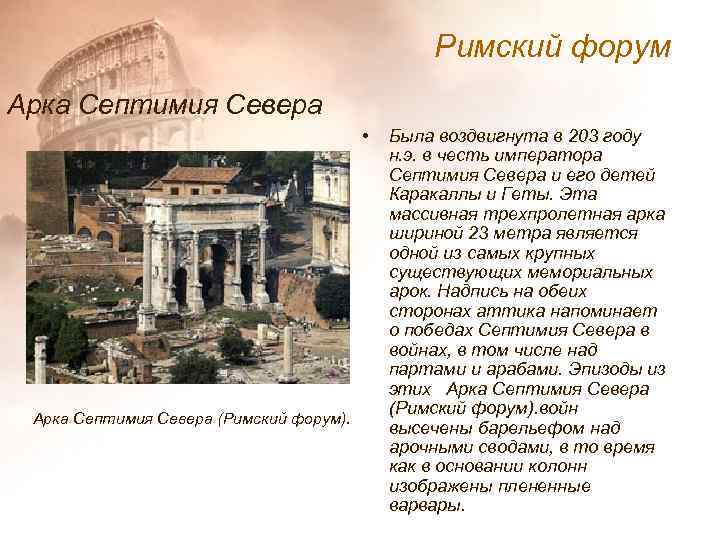 Римский форум

Арка Септимия Севера

Арка Септимия Севера (Римский форум).

• Была воздвигнута в 203 году н.э. в честь императора Септимия Севера и его детей Каракаллы и Геты. Эта массивная трехпролетная арка шириной 23 метра является одной из самых крупных существующих мемориальных арок. Надпись на обеих сторонах аттика напоминает о победах Септимия Севера в войнах, в том числе над партами и арабами. Эпизоды из этих Арка Септимия Севера (Римский форум).войн высечены барельефом над арочными сводами, в то время как в основании колонн изображены плененные варвары.